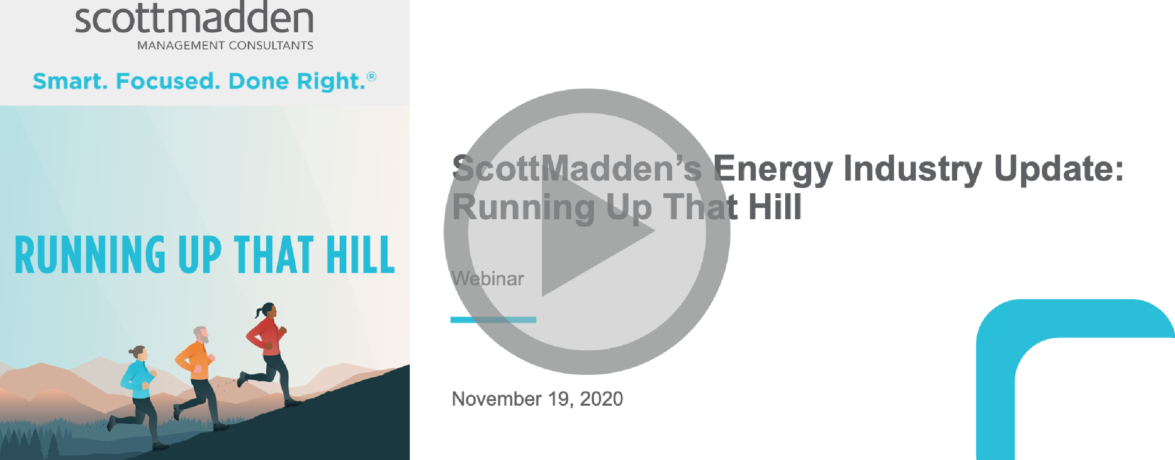 scottmadden
MANAGEMENT CONSULTANTS

Smart. Focused. Done Right.®

RUNNING UP THAT HILL

ScottMadden's Energy Industry Update: Running Up That Hill

Webinar

November 19, 2020